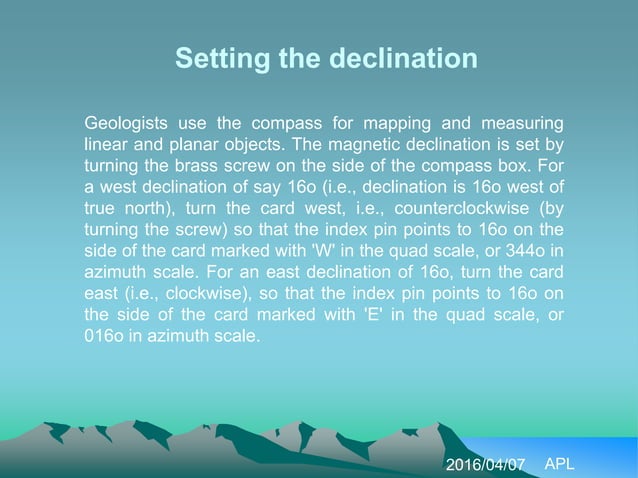 Setting the declination

Geologists use the compass for mapping and measuring linear and planar objects. The magnetic declination is set by turning the brass screw on the side of the compass box. For a west declination of say 16o (i.e., declination is 16o west of true north), turn the card west, i.e., counterclockwise (by turning the screw) so that the index pin points to 16o on the side of the card marked with 'W' in the quad scale, or 344o in azimuth scale. For an east declination of 16o, turn the card east (i.e., clockwise), so that the index pin points to 16o on the side of the card marked with 'E' in the quad scale, or 016o in azimuth scale.

2016/04/07 APL